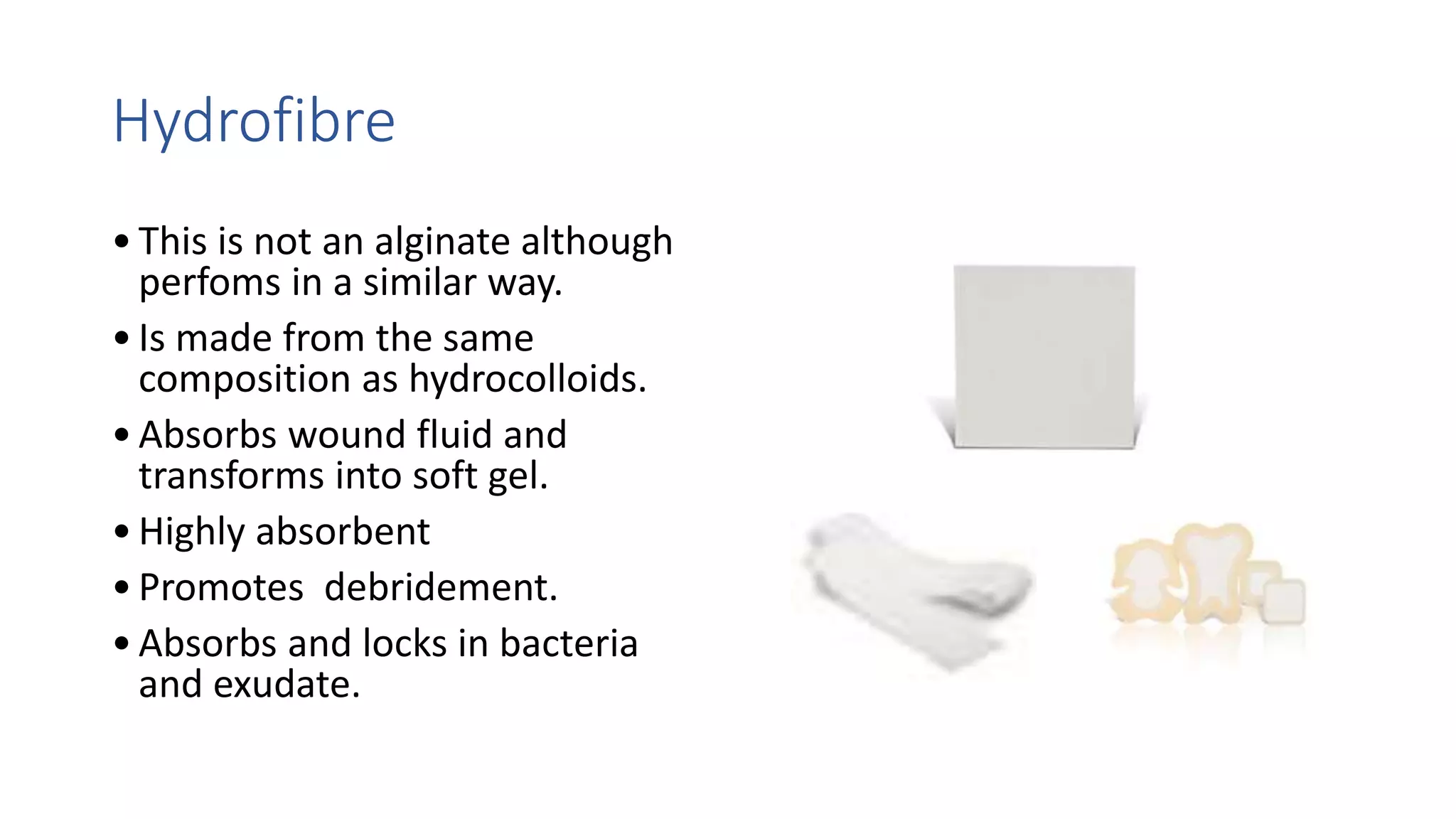 Hydrofibre

• This is not an alginate although perfoms in a similar way.
• Is made from the same composition as hydrocolloids.
• Absorbs wound fluid and transforms into soft gel.
• Highly absorbent
• Promotes  debridement.
• Absorbs and locks in bacteria and exudate.